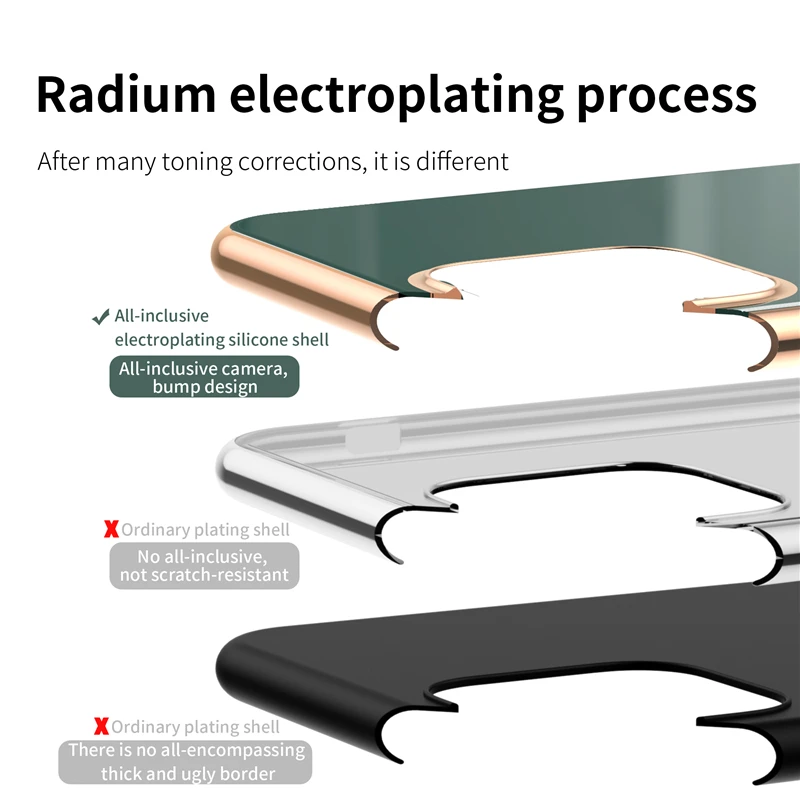 Radium electroplating process

After many toning corrections, it is different

✔ All-inclusive electroplating silicone shell

All-inclusive camera, bump design

X Ordinary plating shell

No all-inclusive, not scratch-resistant

X Ordinary plating shell

There is no all-encompassing thick and ugly border